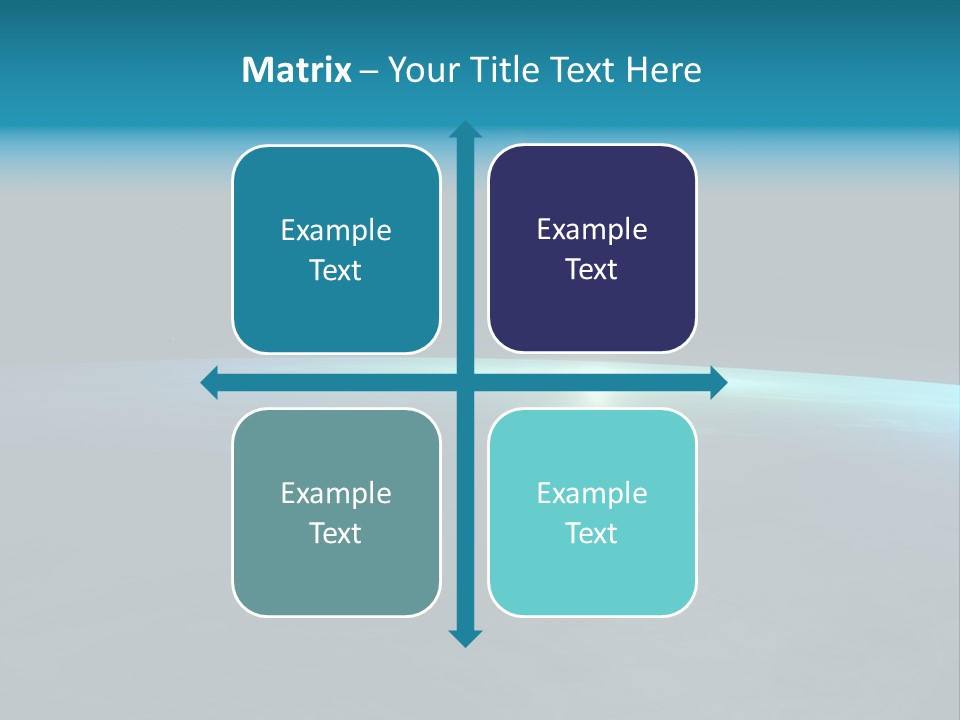 Matrix – Your Title Text Here

Example Text

Example Text

Example Text

Example Text